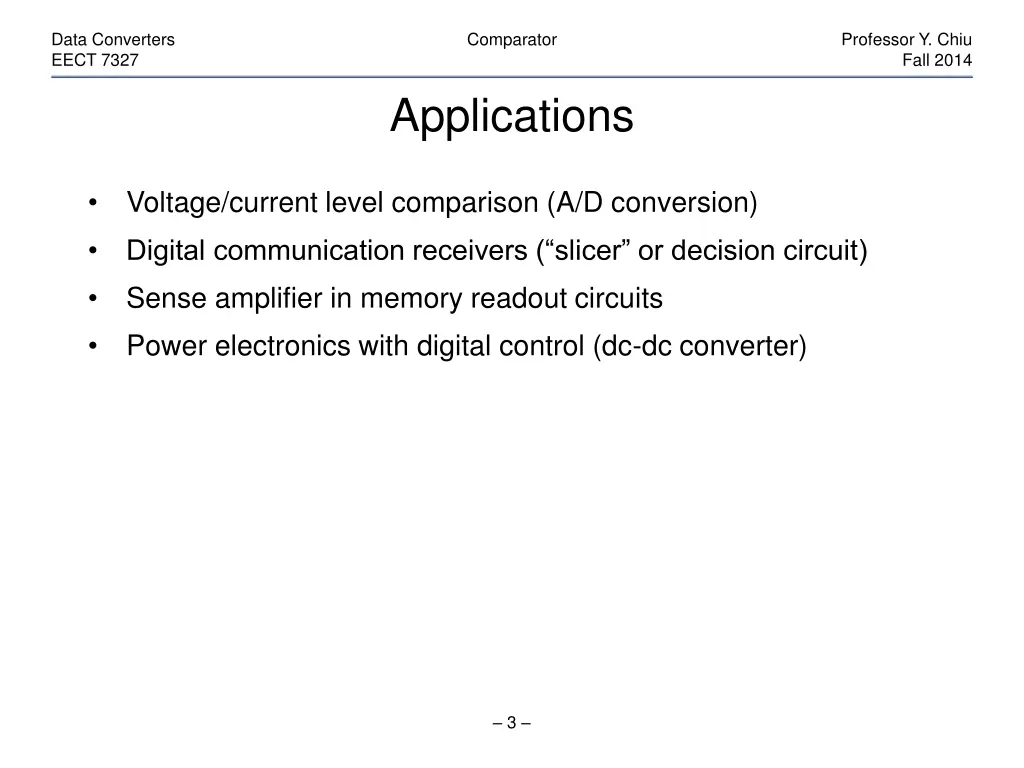 Data Converters
EECT 7327

Comparator

Professor Y. Chiu
Fall 2014

Applications

• Voltage/current level comparison (A/D conversion)
• Digital communication receivers (“slicer” or decision circuit)
• Sense amplifier in memory readout circuits
• Power electronics with digital control (dc-dc converter)

– 3 –